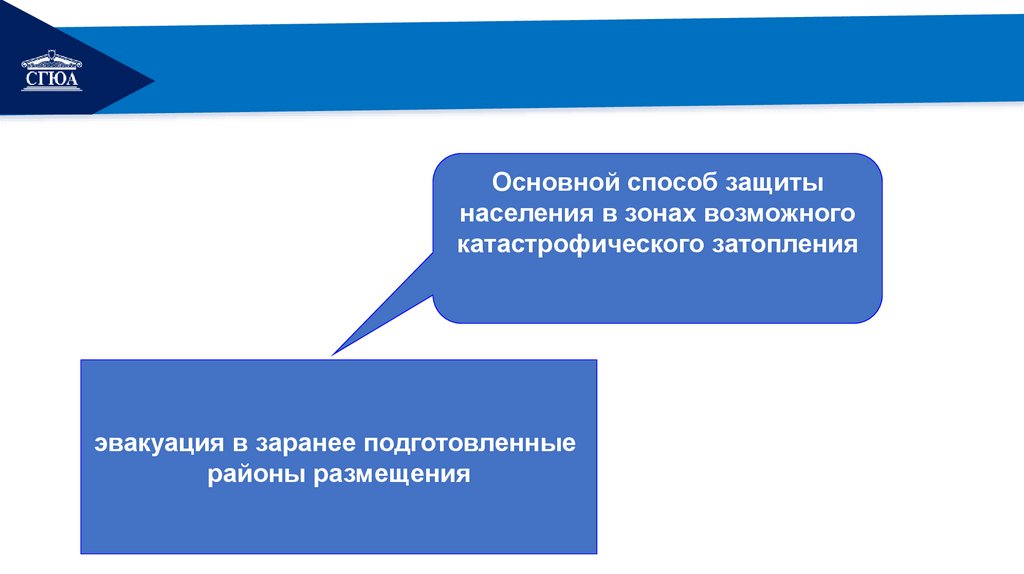 СГЮА

Основной способ защиты населения в зонах возможного катастрофического затопления

эвакуация в заранее подготовленные районы размещения